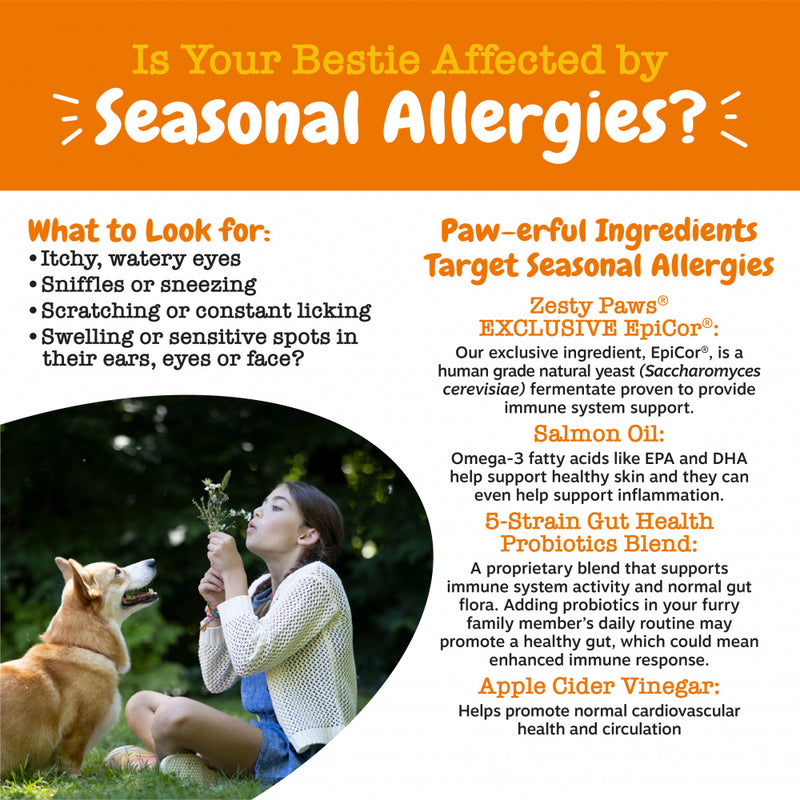 Is Your Bestie Affected by
Seasonal Allergies?

What to Look for:
• Itchy, watery eyes
• Sniffles or sneezing
• Scratching or constant licking
• Swelling or sensitive spots in their ears, eyes or face?

Paw-erful Ingredients Target Seasonal Allergies

Zesty Paws® EXCLUSIVE EpiCor®:
Our exclusive ingredient, EpiCor®, is a human grade natural yeast (Saccharomyces cerevisiae) fermentate proven to provide immune system support.

Salmon Oil:
Omega-3 fatty acids like EPA and DHA help support healthy skin and they can even help support inflammation.

5-Strain Gut Health Probiotics Blend:
A proprietary blend that supports immune system activity and normal gut flora. Adding probiotics in your furry family member's daily routine may promote a healthy gut, which could mean enhanced immune response.

Apple Cider Vinegar:
Helps promote normal cardiovascular health and circulation